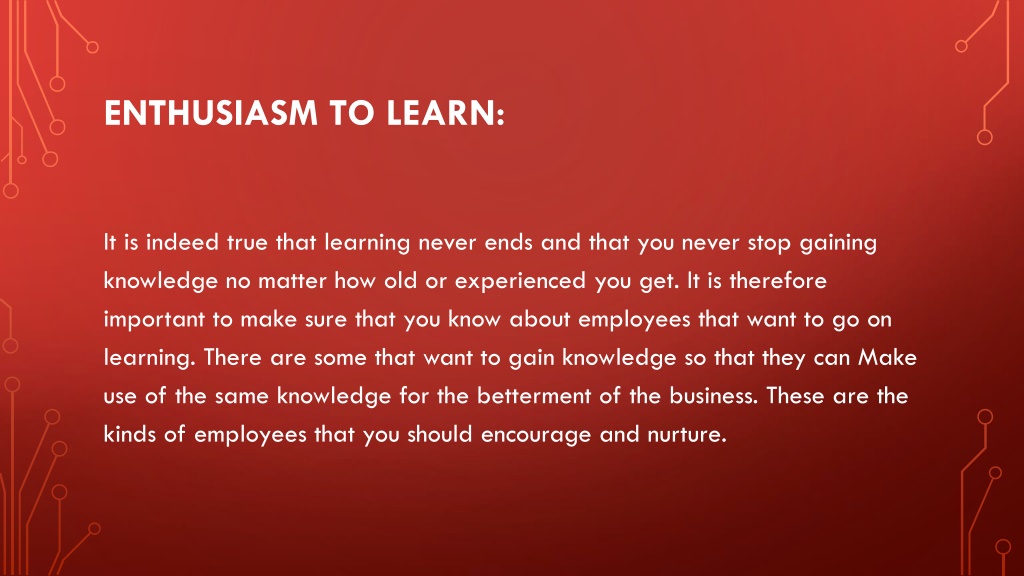 ENTHUSIASM TO LEARN:

It is indeed true that learning never ends and that you never stop gaining knowledge no matter how old or experienced you get. It is therefore important to make sure that you know about employees that want to go on learning. There are some that want to gain knowledge so that they can Make use of the same knowledge for the betterment of the business. These are the kinds of employees that you should encourage and nurture.